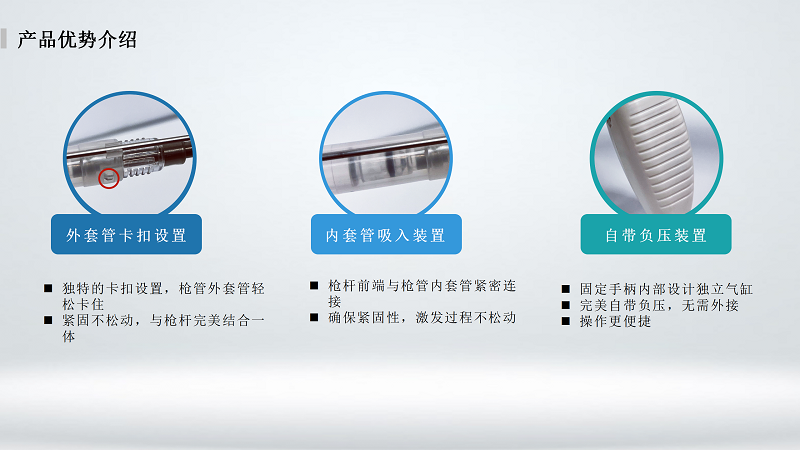 产品优势介绍

外套管卡扣设置

■ 独特的卡扣设置，枪管外套管轻松卡住
■ 紧固不松动，与枪杆完美结合一体

内套管吸入装置

■ 枪杆前端与枪管内套管紧密连接
■ 确保紧固性，激发过程不松动

自带负压装置

■ 固定手柄内部设计独立气缸
■ 完美自带负压，无需外接
■ 操作更便捷